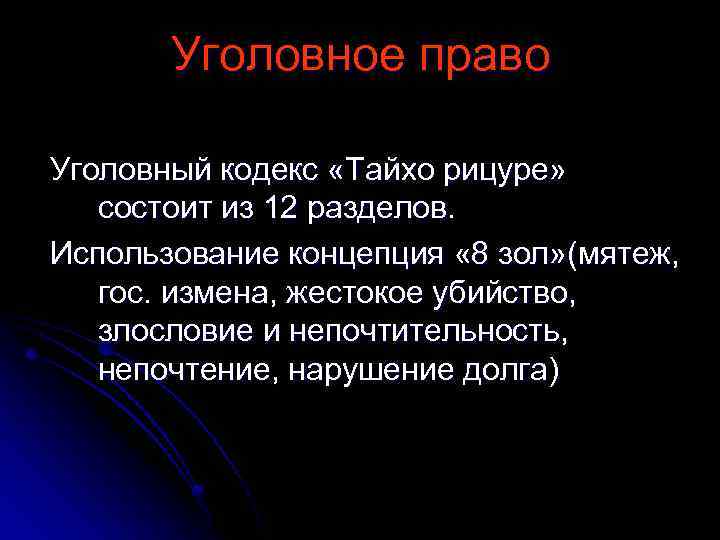 Уголовное право

Уголовный кодекс «Тайхо рицуре» состоит из 12 разделов.

Использование концепция «8 зол»(мятеж, гос. измена, жестокое убийство, злословие и непочтительность, непочтение, нарушение долга)